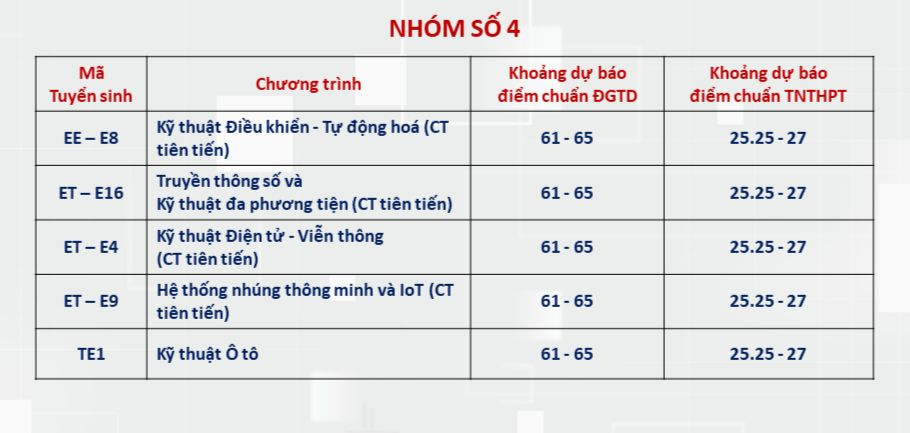 NHÓM SỐ 4

| Mã Tuyển sinh | Chương trình | Khoảng dự báo điểm chuẩn ĐGTD | Khoảng dự báo điểm chuẩn TNTHPT |
|---|---|---|---|
| EE – E8 | Kỹ thuật Điều khiển - Tự động hoá (CT tiên tiến) | 61 - 65 | 25.25 - 27 |
| ET – E16 | Truyền thông số và Kỹ thuật đa phương tiện (CT tiên tiến) | 61 - 65 | 25.25 - 27 |
| ET – E4 | Kỹ thuật Điện tử - Viễn thông (CT tiên tiến) | 61 - 65 | 25.25 - 27 |
| ET – E9 | Hệ thống nhúng thông minh và IoT (CT tiên tiến) | 61 - 65 | 25.25 - 27 |
| TE1 | Kỹ thuật Ô tô | 61 - 65 | 25.25 - 27 |